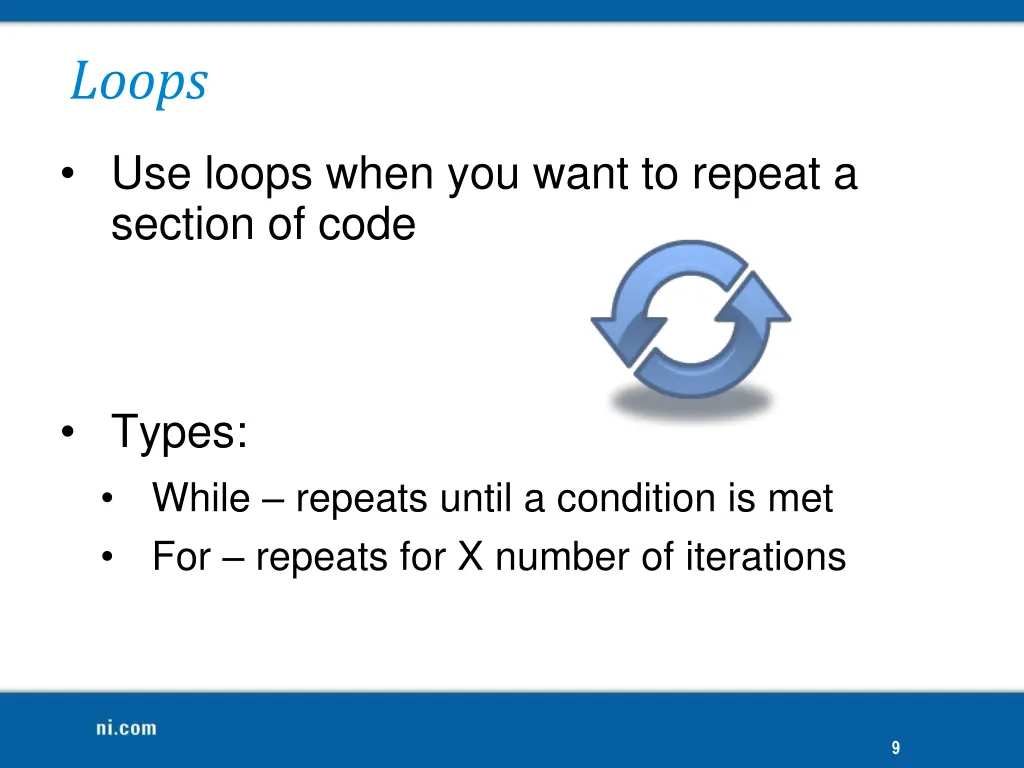 Loops

• Use loops when you want to repeat a section of code

• Types:
  • While – repeats until a condition is met
  • For – repeats for X number of iterations

ni.com

9